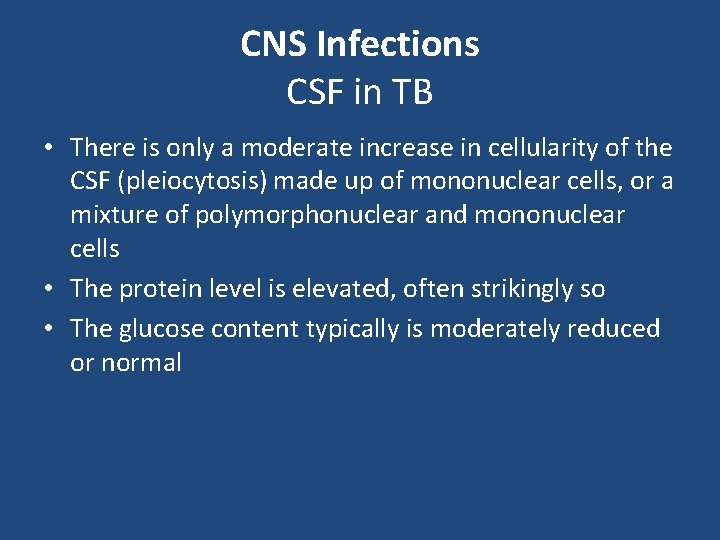 CNS Infections
CSF in TB

• There is only a moderate increase in cellularity of the CSF (pleiocytosis) made up of mononuclear cells, or a mixture of polymorphonuclear and mononuclear cells
• The protein level is elevated, often strikingly so
• The glucose content typically is moderately reduced or normal